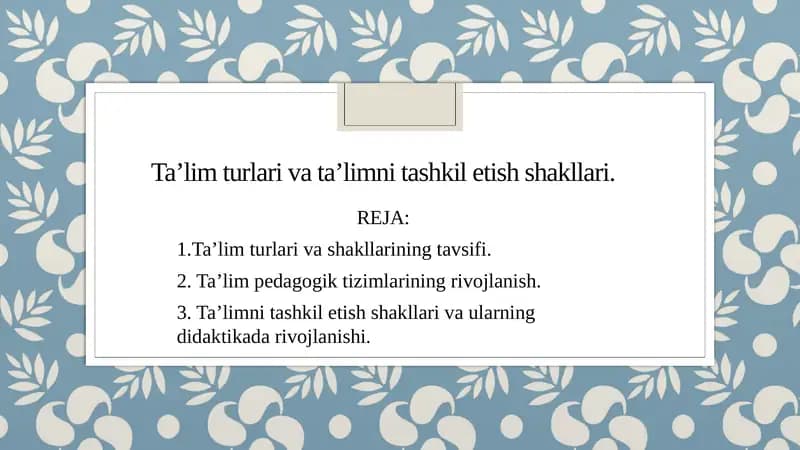 Ta’lim turlari va ta’limni tashkil etish shakllari.

REJA:

1.Ta’lim turlari va shakllarining tavsifi.

2. Ta’lim pedagogik tizimlarining rivojlanish.

3. Ta’limni tashkil etish shakllari va ularning didaktikada rivojlanishi.